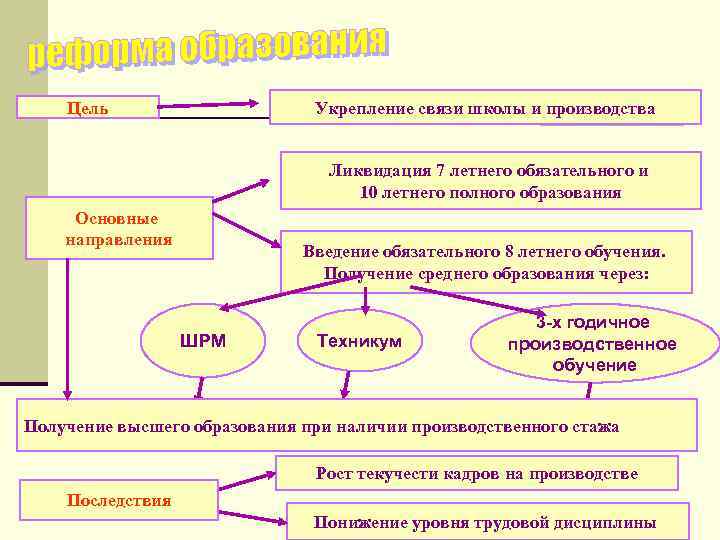 реформа образования

Цель

Укрепление связи школы и производства

Основные направления

Ликвидация 7 летнего обязательного и 10 летнего полного образования

Введение обязательного 8 летнего обучения. Получение среднего образования через:

ШРМ

Техникум

3-х годичное производственное обучение

Получение высшего образования при наличии производственного стажа

Последствия

Рост текучести кадров на производстве

Понижение уровня трудовой дисциплины